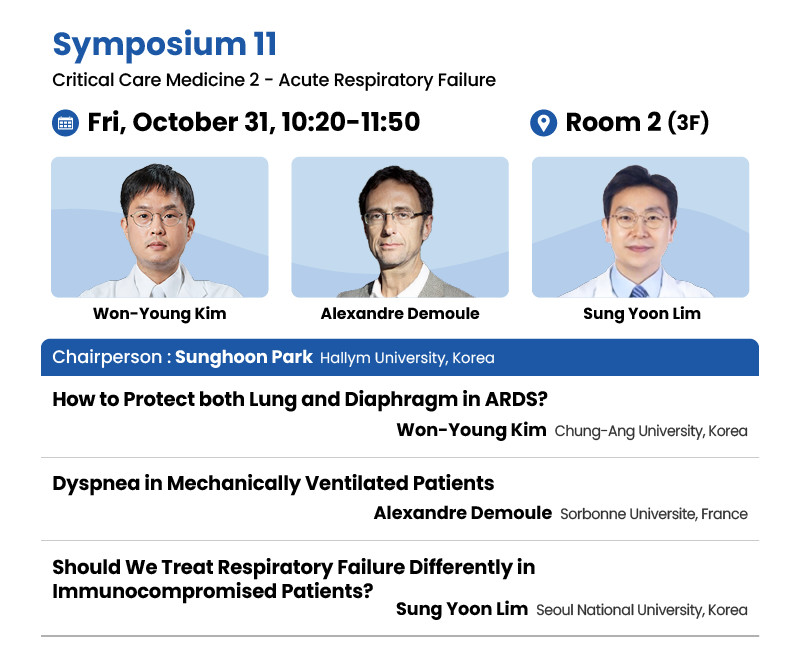 Symposium 11
Critical Care Medicine 2 - Acute Respiratory Failure

Fri, October 31, 10:20-11:50

Room 2 (3F)

Won-Young Kim

Alexandre Demoule

Sung Yoon Lim

Chairperson : Sunghoon Park Hallym University, Korea

How to Protect both Lung and Diaphragm in ARDS?
Won-Young Kim Chung-Ang University, Korea

Dyspnea in Mechanically Ventilated Patients
Alexandre Demoule Sorbonne Universite, France

Should We Treat Respiratory Failure Differently in Immunocompromised Patients?
Sung Yoon Lim Seoul National University, Korea